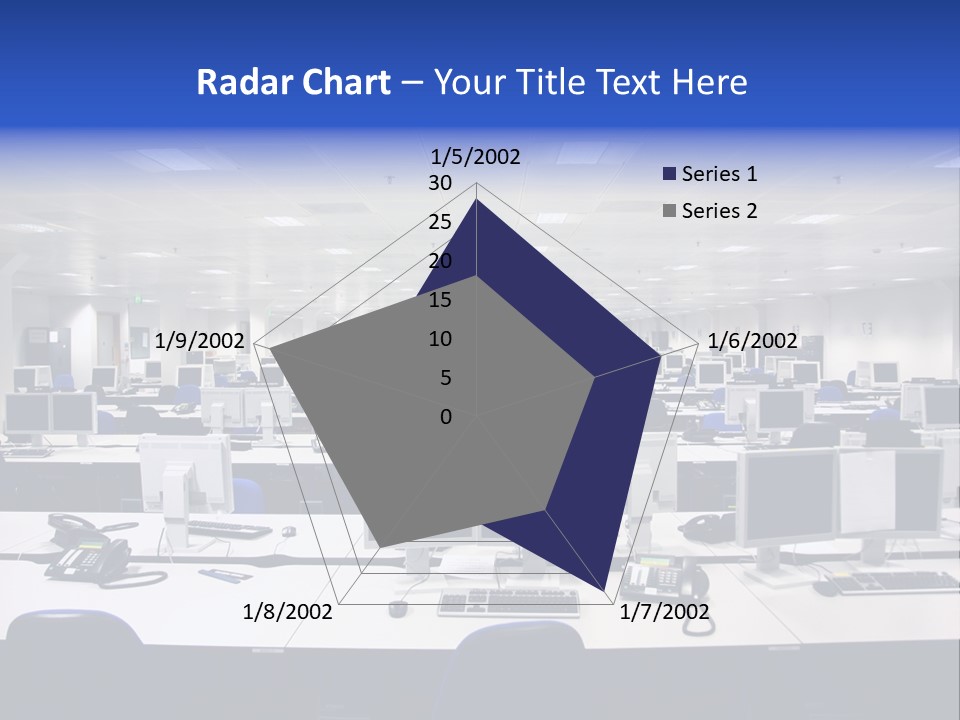 Radar Chart – Your Title Text Here

1/5/2002
30
25
20
15
10
5
0
1/6/2002
1/7/2002
1/8/2002
1/9/2002

Series 1
Series 2